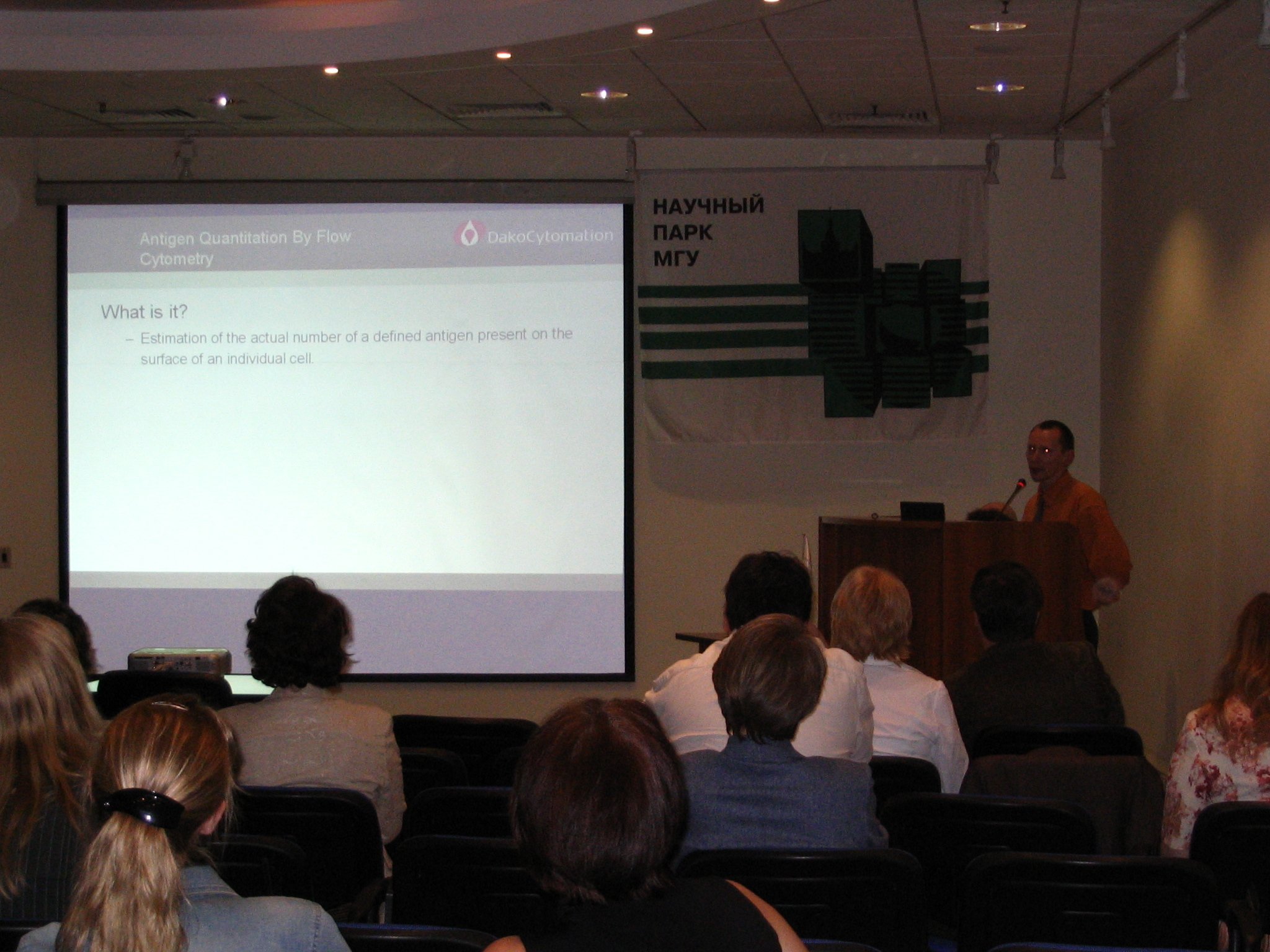 Antigen Quantitation By Flow Cytometry

DakoCytomation

What is it?

– Estimation of the actual number of a defined antigen present on the surface of an individual cell.

НАУЧНЫЙ
ПАРК
МГУ